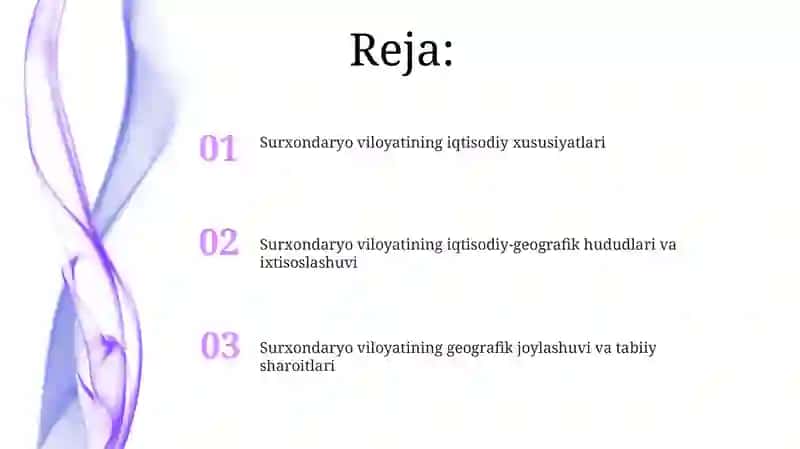 Reja:

01 Surxondaryo viloyatining iqtisodiy xususiyatlari

02 Surxondaryo viloyatining iqtisodiy-geografik hududlari va ixtisoslashuvi

03 Surxondaryo viloyatining geografik joylashuvi va tabiiy sharoitlari